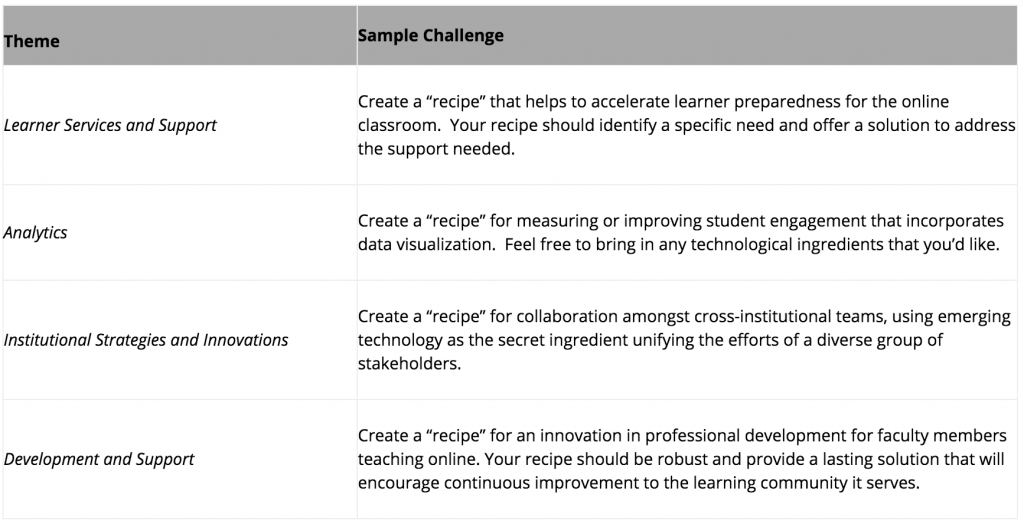 | Theme | Sample Challenge |
|---|---|
| Learner Services and Support | Create a “recipe” that helps to accelerate learner preparedness for the online classroom.  Your recipe should identify a specific need and offer a solution to address the support needed. |
| Analytics | Create a “recipe” for measuring or improving student engagement that incorporates data visualization.  Feel free to bring in any technological ingredients that you’d like. |
| Institutional Strategies and Innovations | Create a “recipe” for collaboration amongst cross-institutional teams, using emerging technology as the secret ingredient unifying the efforts of a diverse group of stakeholders. |
| Development and Support | Create a “recipe” for an innovation in professional development for faculty members teaching online. Your recipe should be robust and provide a lasting solution that will encourage continuous improvement to the learning community it serves. |